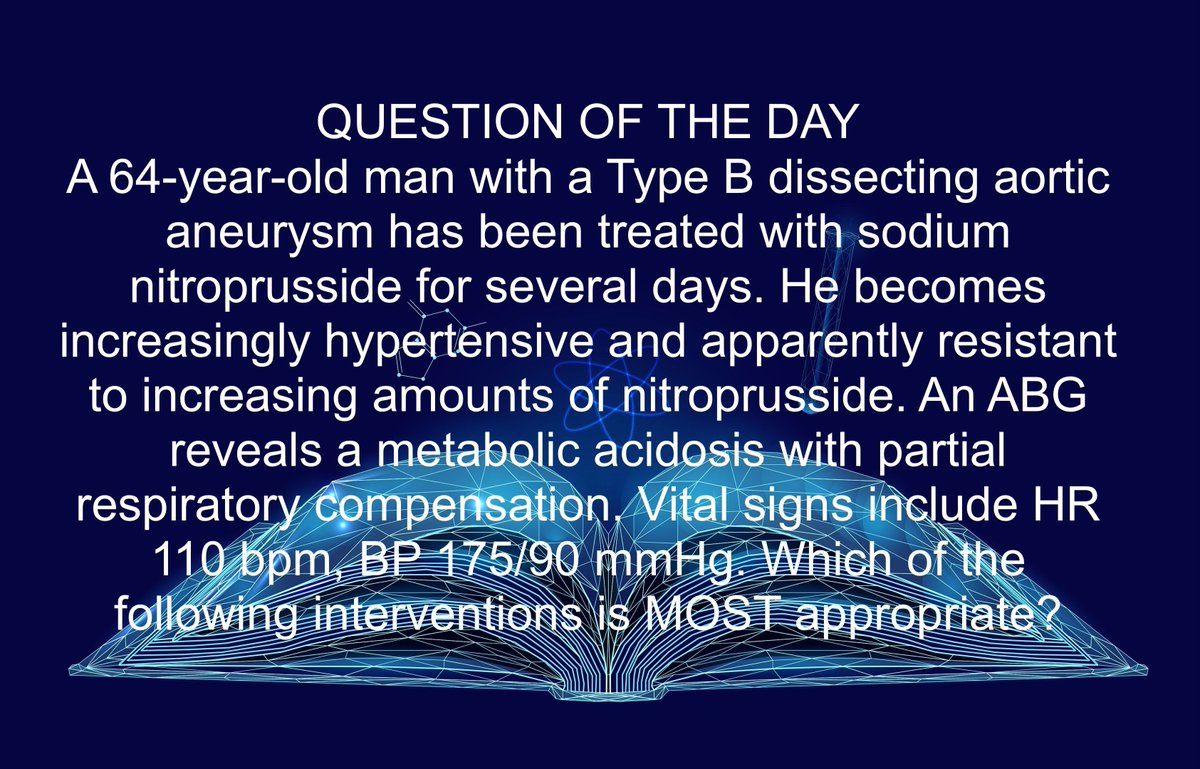 QUESTION OF THE DAY
A 64-year-old man with a Type B dissecting aortic aneurysm has been treated with sodium nitroprusside for several days. He becomes increasingly hypertensive and apparently resistant to increasing amounts of nitroprusside. An ABG reveals a metabolic acidosis with partial respiratory compensation. Vital signs include HR 110 bpm, BP 175/90 mmHg. Which of the following interventions is MOST appropriate?